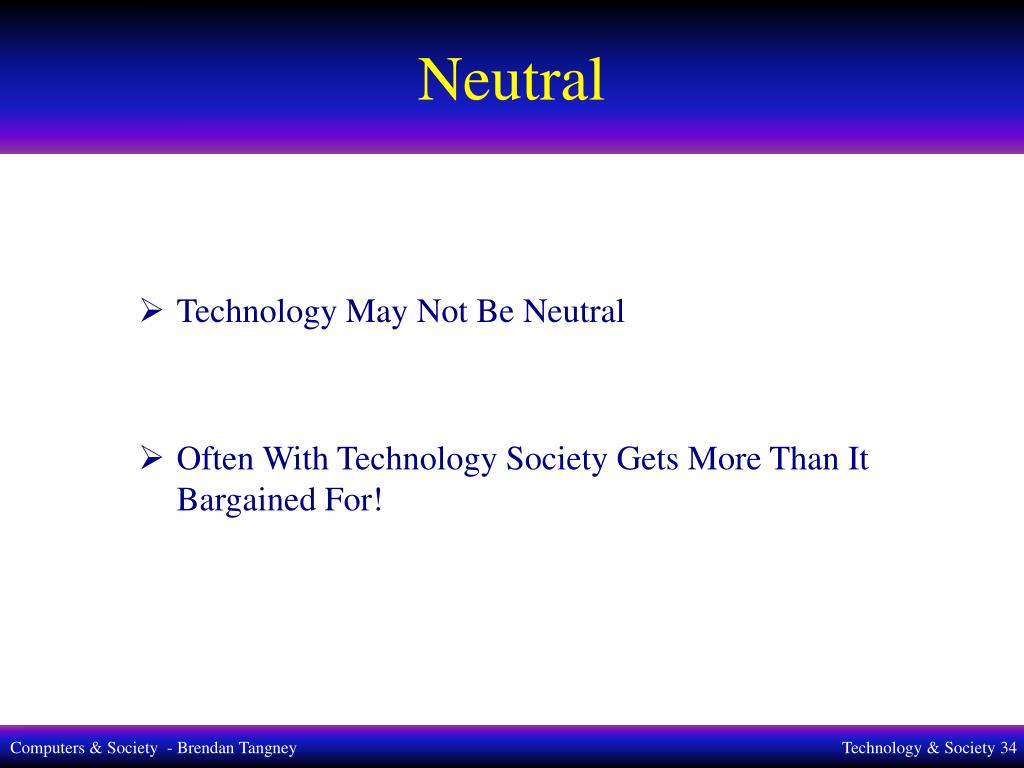 Neutral

➢ Technology May Not Be Neutral

➢ Often With Technology Society Gets More Than It Bargained For!

Computers & Society - Brendan Tangney

Technology & Society 34